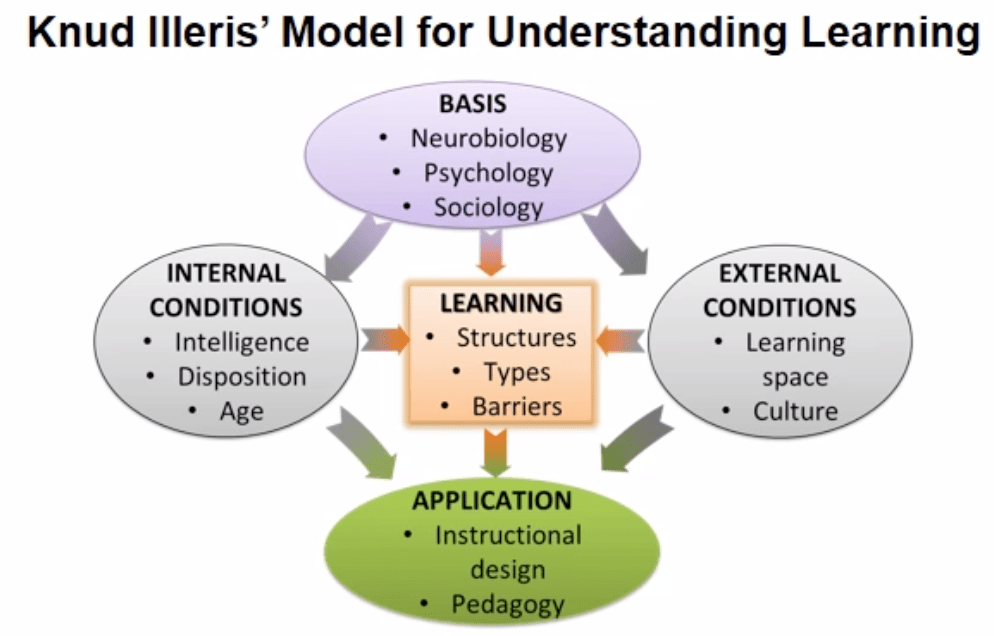 Knud Illeris' Model for Understanding Learning

BASIS
• Neurobiology
• Psychology
• Sociology

INTERNAL CONDITIONS
• Intelligence
• Disposition
• Age

LEARNING
• Structures
• Types
• Barriers

EXTERNAL CONDITIONS
• Learning space
• Culture

APPLICATION
• Instructional design
• Pedagogy